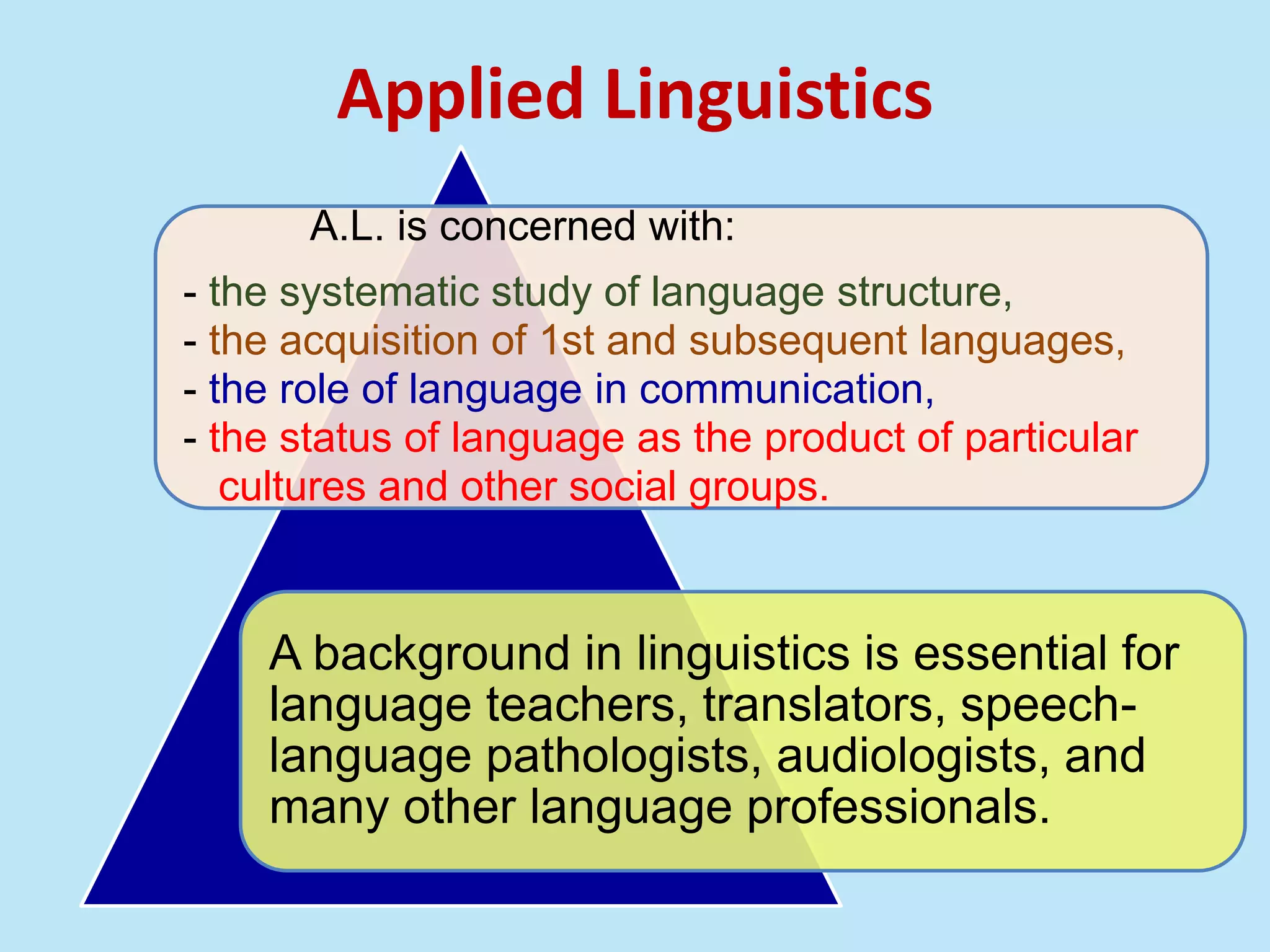 Applied Linguistics

A.L. is concerned with:

- the systematic study of language structure,
- the acquisition of 1st and subsequent languages,
- the role of language in communication,
- the status of language as the product of particular cultures and other social groups.

A background in linguistics is essential for language teachers, translators, speech-language pathologists, audiologists, and many other language professionals.